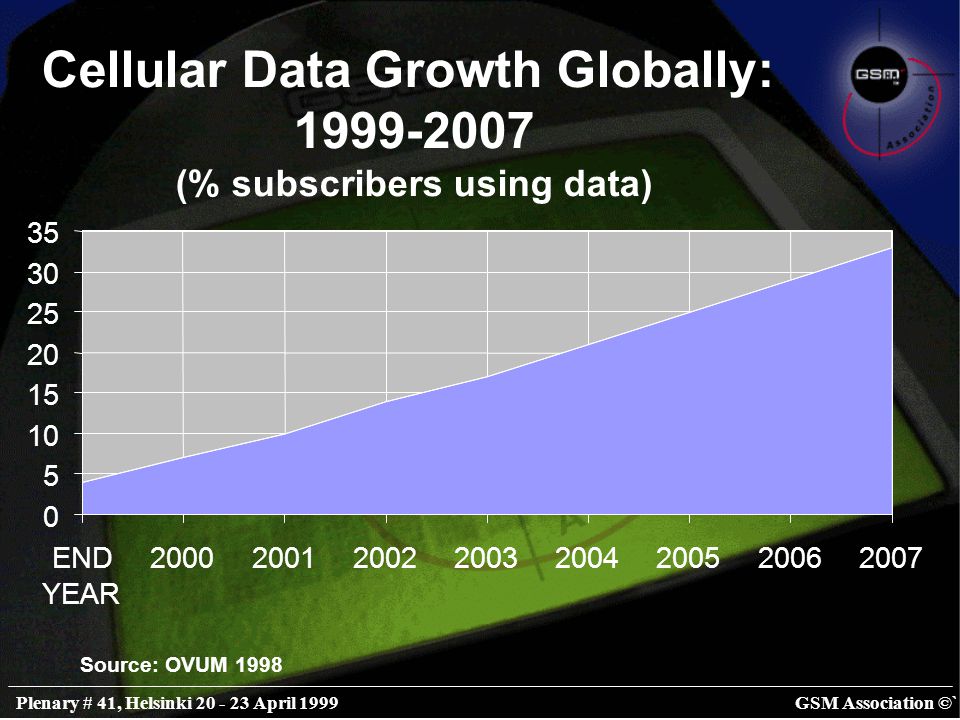 Cellular Data Growth Globally: 1999-2007

(% subscribers using data)

GSM Association

35
30
25
20
15
10
5
0

END YEAR 2000 2001 2002 2003 2004 2005 2006 2007

Source: OVUM 1998

Plenary # 41, Helsinki 20 - 23 April 1999

GSM Association ©